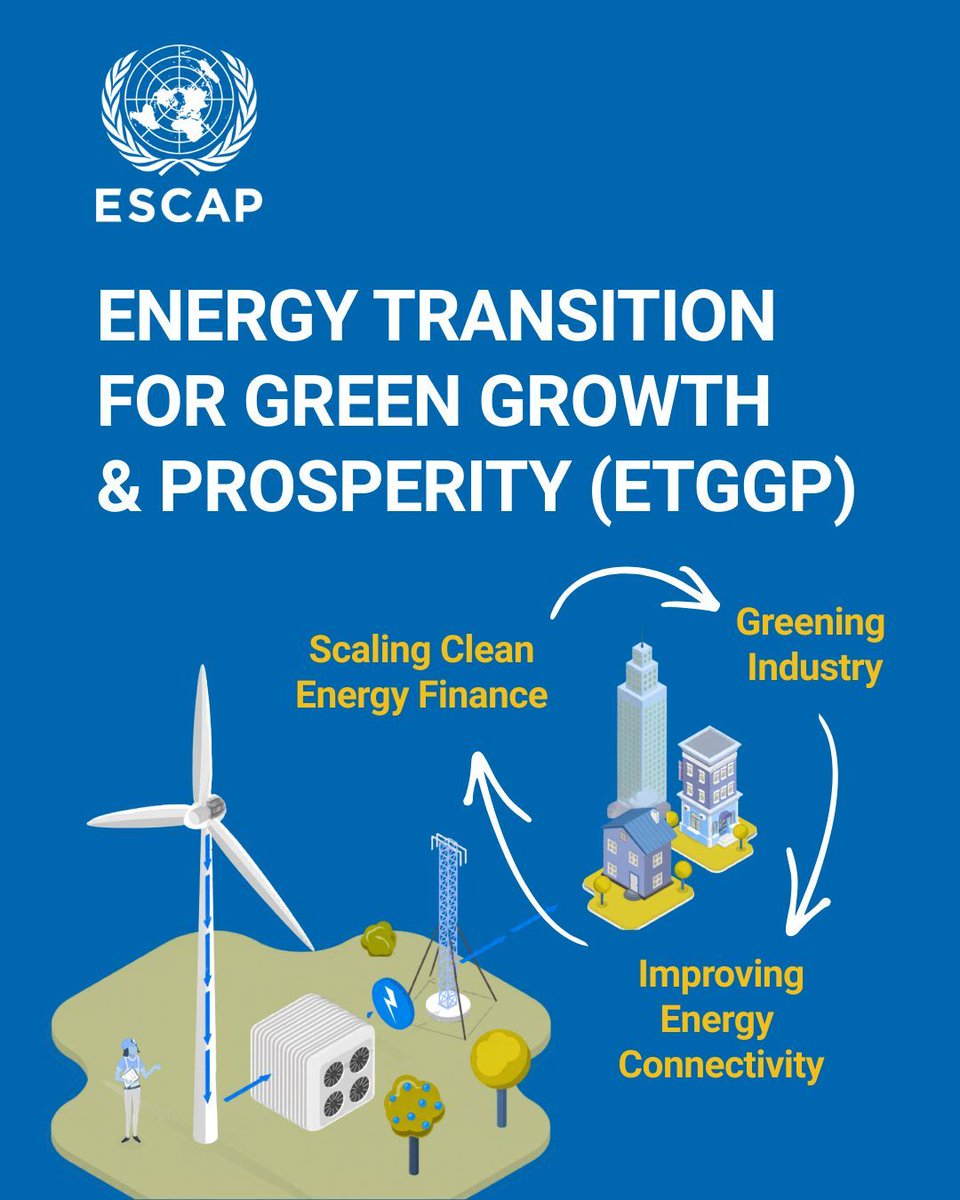 ESCAP

ENERGY TRANSITION FOR GREEN GROWTH & PROSPERITY (ETGGP)

Scaling Clean Energy Finance

Greening Industry

Improving Energy Connectivity